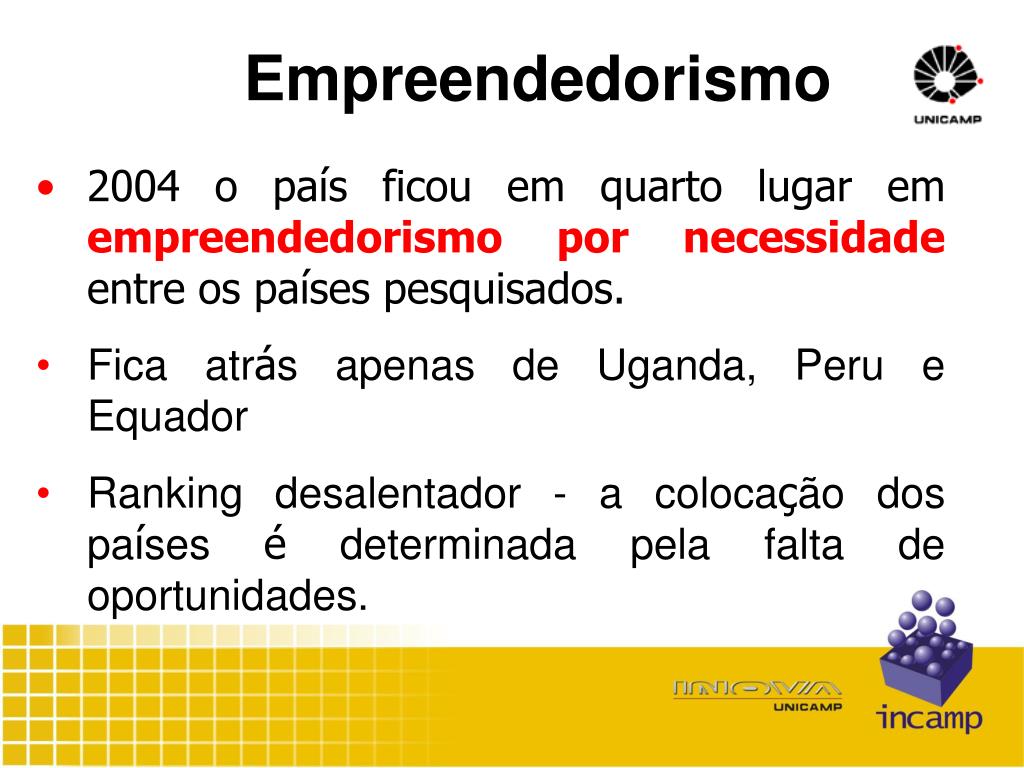 Empreendedorismo

UNICAMP

• 2004 o país ficou em quarto lugar em empreendedorismo por necessidade entre os países pesquisados.

• Fica atrás apenas de Uganda, Peru e Equador

• Ranking desalentador - a colocação dos países é determinada pela falta de oportunidades.

INOVA UNICAMP

incamp